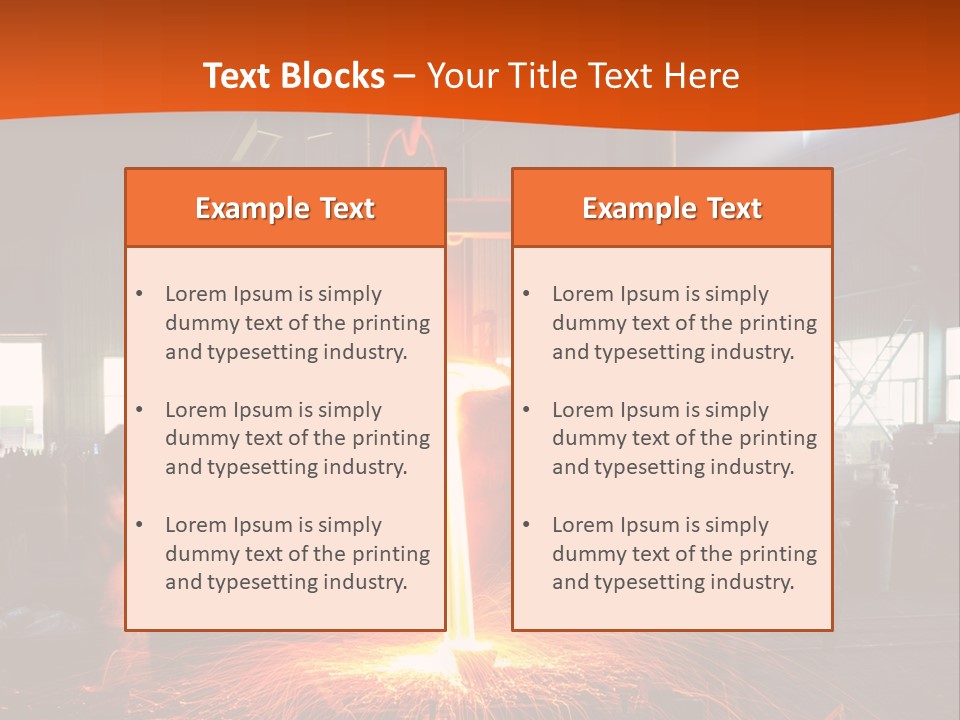 Text Blocks – Your Title Text Here

Example Text

• Lorem Ipsum is simply dummy text of the printing and typesetting industry.

• Lorem Ipsum is simply dummy text of the printing and typesetting industry.

• Lorem Ipsum is simply dummy text of the printing and typesetting industry.

Example Text

• Lorem Ipsum is simply dummy text of the printing and typesetting industry.

• Lorem Ipsum is simply dummy text of the printing and typesetting industry.

• Lorem Ipsum is simply dummy text of the printing and typesetting industry.